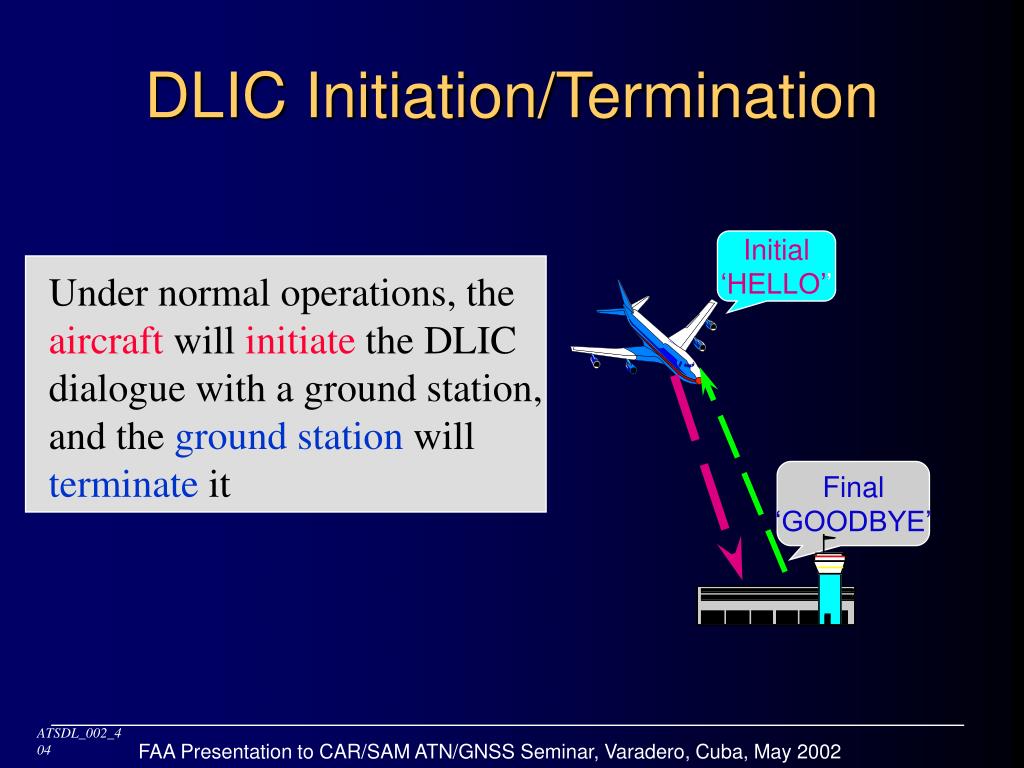 DLIC Initiation/Termination

Under normal operations, the aircraft will initiate the DLIC dialogue with a ground station, and the ground station will terminate it

Initial ‘HELLO’

Final ‘GOODBYE’

ATSDL_002_4 04

FAA Presentation to CAR/SAM ATN/GNSS Seminar, Varadero, Cuba, May 2002